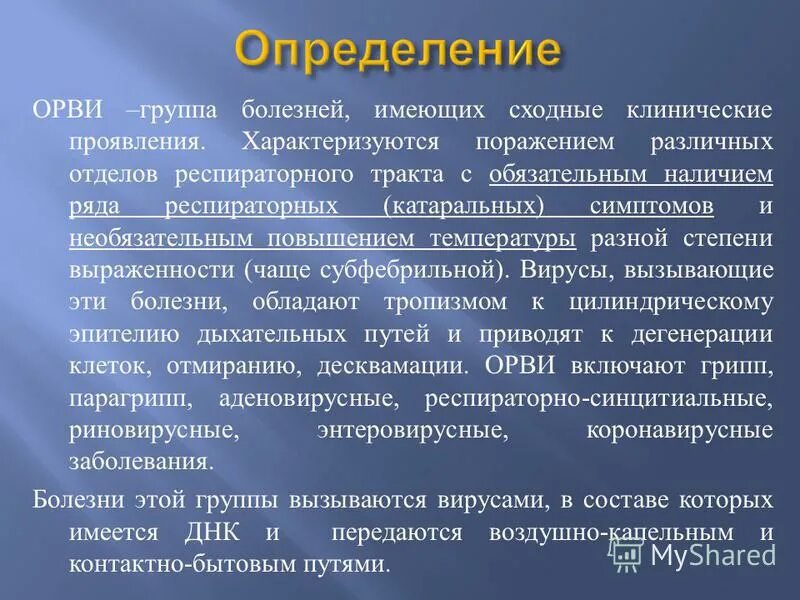 Определение

ОРВИ –группа болезней, имеющих сходные клинические проявления. Характеризуются поражением различных отделов респираторного тракта с обязательным наличием ряда респираторных (катаральных) симптомов и необязательным повышением температуры разной степени выраженности (чаще субфебрильной). Вирусы, вызывающие эти болезни, обладают тропизмом к цилиндрическому эпителию дыхательных путей и приводят к дегенерации клеток, отмиранию, десквамации. ОРВИ включают грипп, парагрипп, аденовирусные, респираторно-синцитиальные, риновирусные, энтеровирусные, коронавирусные заболевания.

Болезни этой группы вызываются вирусами, в составе которых имеется ДНК и передаются воздушно-капельным и контактно-бытовым путями.

MyShared